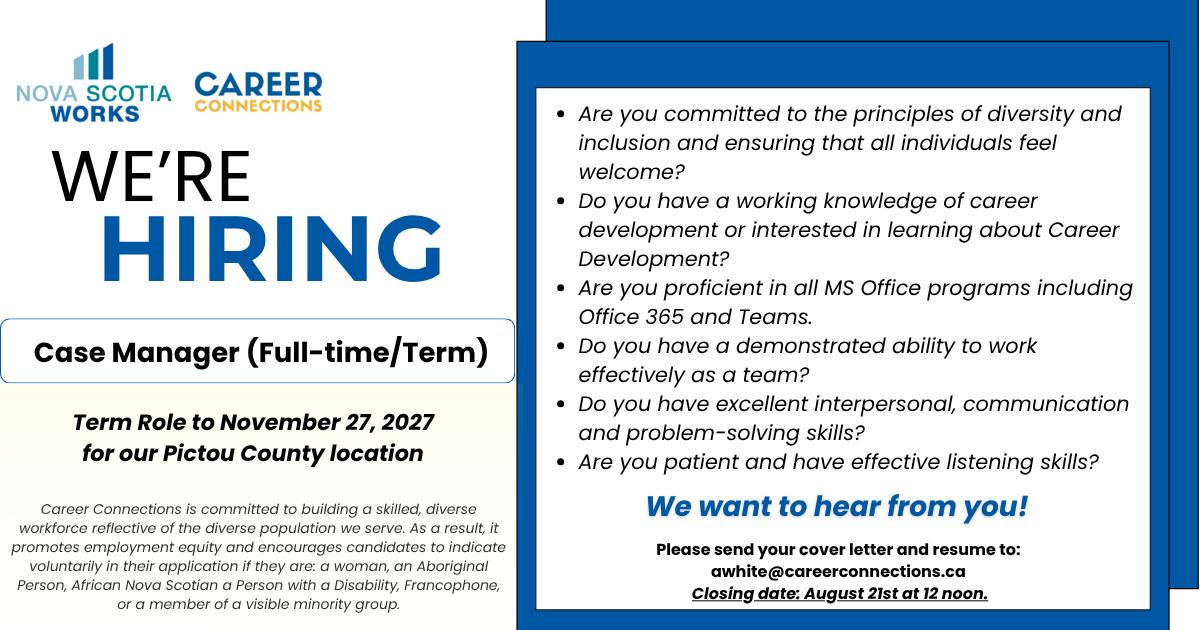 NOVA SCOTIA WORKS

CAREER CONNECTIONS

WE'RE HIRING

Case Manager (Full-time/Term)

Term Role to November 27, 2027 for our Pictou County location

Career Connections is committed to building a skilled, diverse workforce reflective of the diverse population we serve. As a result, it promotes employment equity and encourages candidates to indicate voluntarily in their application if they are: a woman, an Aboriginal Person, African Nova Scotian a Person with a Disability, Francophone, or a member of a visible minority group.

- Are you committed to the principles of diversity and inclusion and ensuring that all individuals feel welcome?
- Do you have a working knowledge of career development or interested in learning about Career Development?
- Are you proficient in all MS Office programs including Office 365 and Teams.
- Do you have a demonstrated ability to work effectively as a team?
- Do you have excellent interpersonal, communication and problem-solving skills?
- Are you patient and have effective listening skills?

We want to hear from you!

Please send your cover letter and resume to:
awhite@careerconnections.ca
Closing date: August 21st at 12 noon.